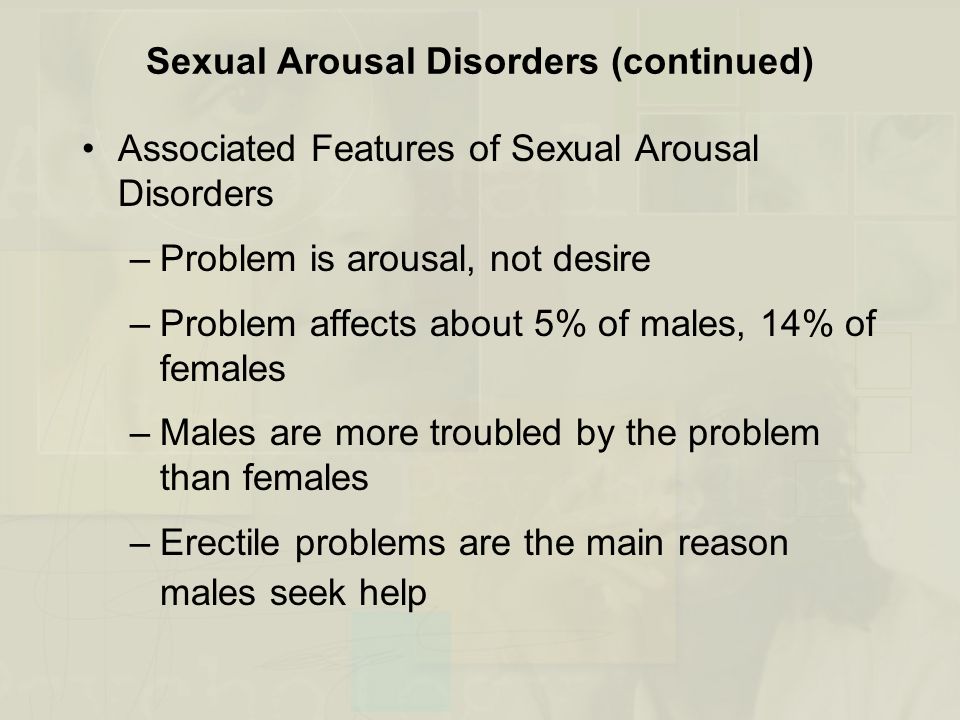 Sexual Arousal Disorders (continued)

• Associated Features of Sexual Arousal Disorders

– Problem is arousal, not desire

– Problem affects about 5% of males, 14% of females

– Males are more troubled by the problem than females

– Erectile problems are the main reason males seek help